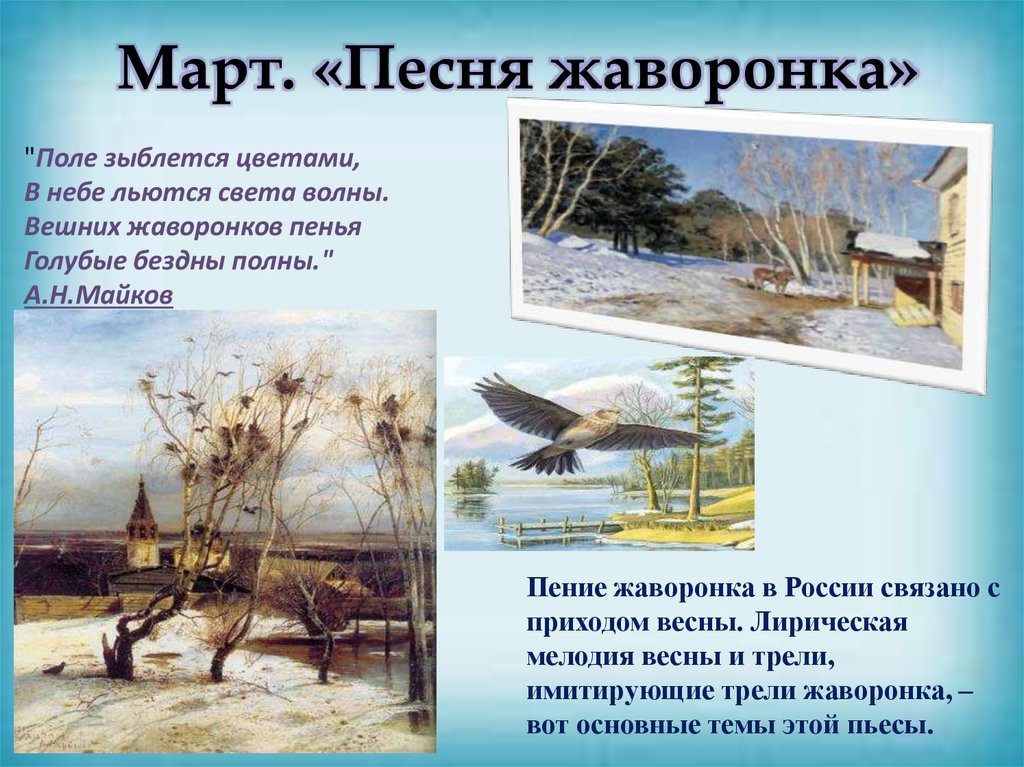 Март. «Песня жаворонка»

"Поле зыблется цветами,
В небе льются света волны.
Вешних жаворонков пенья
Голубые бездны полны."
А.Н.Майков

Пение жаворонка в России связано с приходом весны. Лирическая мелодия весны и трели, имитирующие трели жаворонка, – вот основные темы этой пьесы.